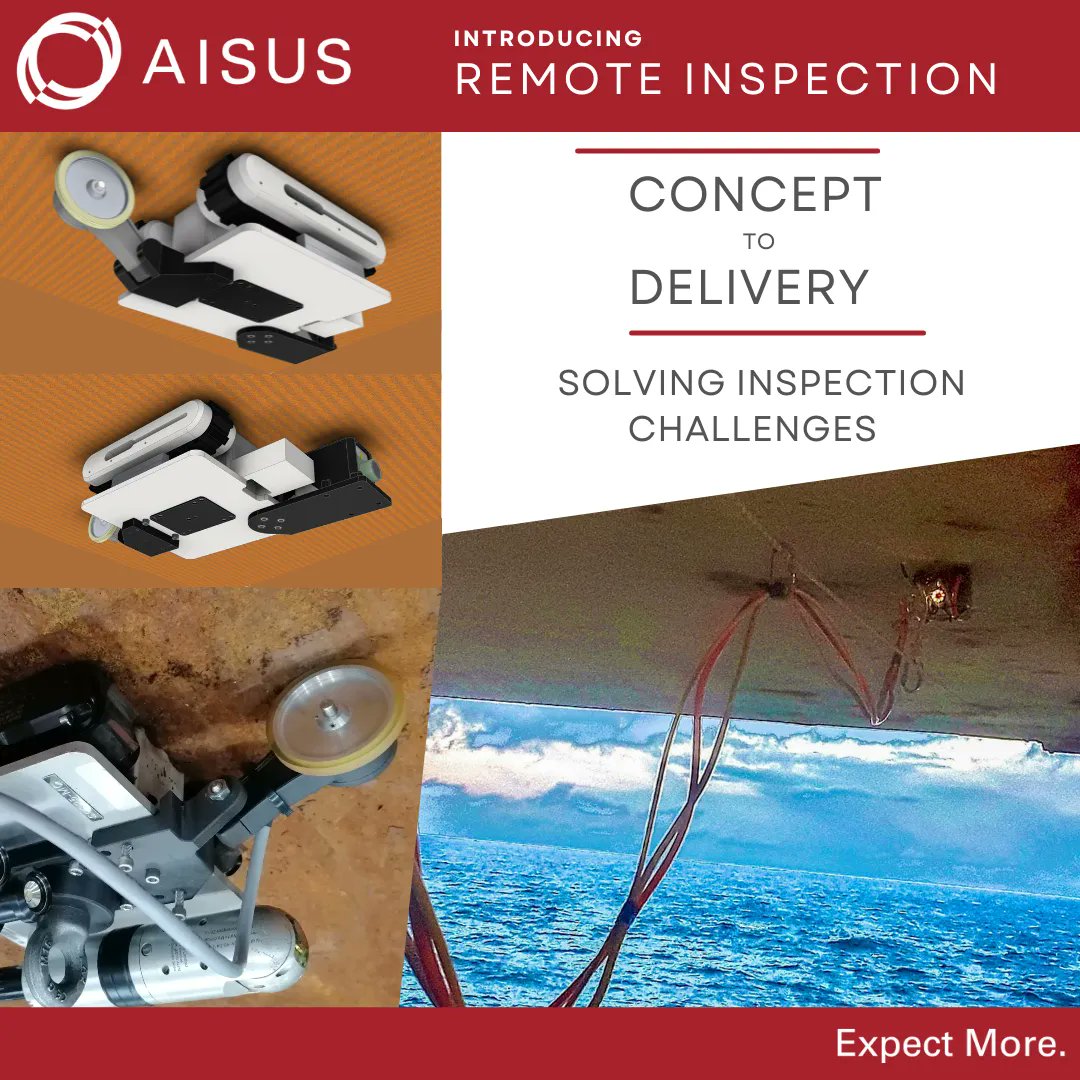 AISUS

INTRODUCING
REMOTE INSPECTION

CONCEPT
TO
DELIVERY

SOLVING INSPECTION CHALLENGES

Expect More.